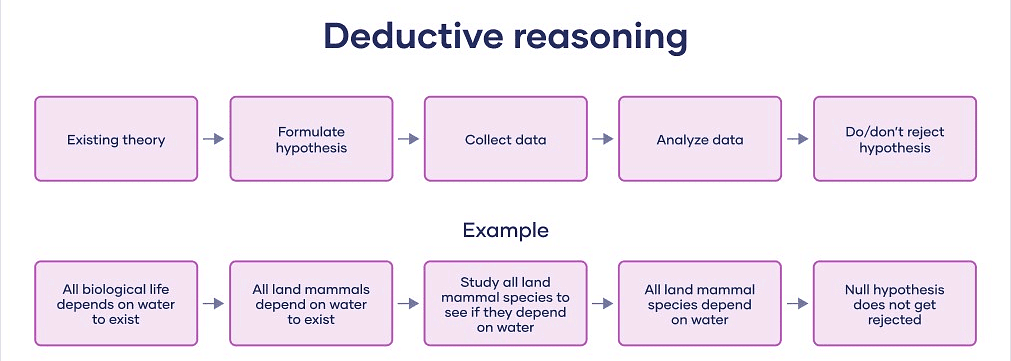 Deductive reasoning

Existing theory

Formulate hypothesis

Collect data

Analyze data

Do/don't reject hypothesis

Example

All biological life depends on water to exist

All land mammals depend on water to exist

Study all land mammal species to see if they depend on water

All land mammal species depend on water

Null hypothesis does not get rejected